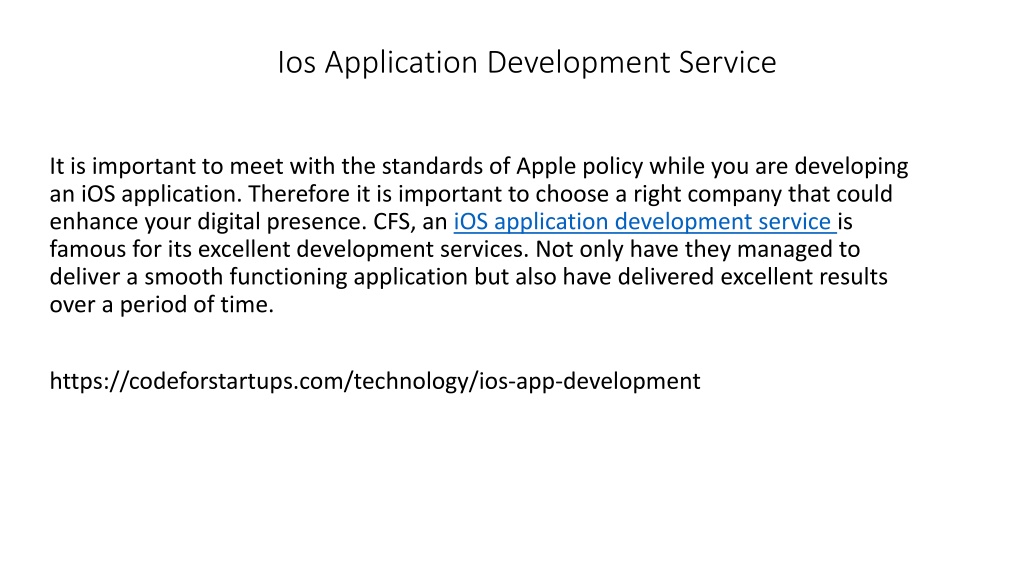 Ios Application Development Service

It is important to meet with the standards of Apple policy while you are developing an iOS application. Therefore it is important to choose a right company that could enhance your digital presence. CFS, an iOS application development service is famous for its excellent development services. Not only have they managed to deliver a smooth functioning application but also have delivered excellent results over a period of time.

https://codeforstartups.com/technology/ios-app-development